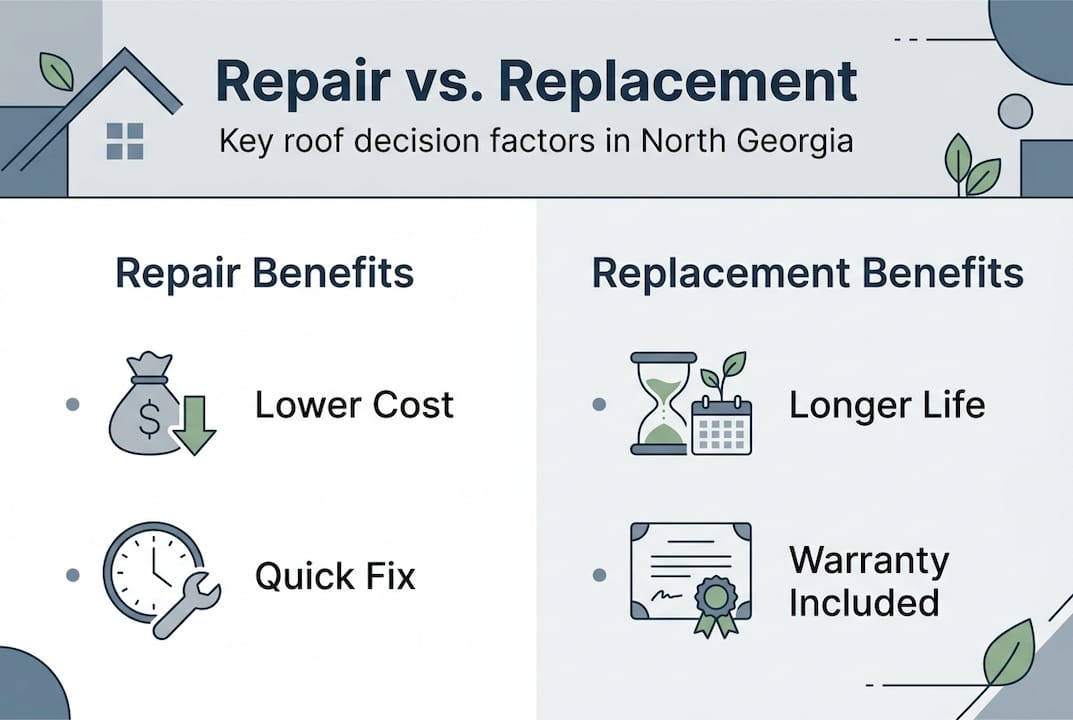 Repair vs. Replacement

Key roof decision factors in North Georgia

Repair Benefits

• Lower Cost

• Quick Fix

Replacement Benefits

• Longer Life

• Warranty Included